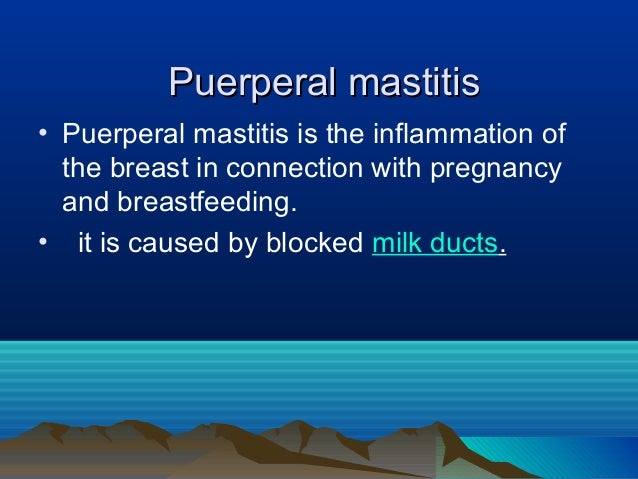 Puerperal mastitis

• Puerperal mastitis is the inflammation of the breast in connection with pregnancy and breastfeeding.

• it is caused by blocked milk ducts.